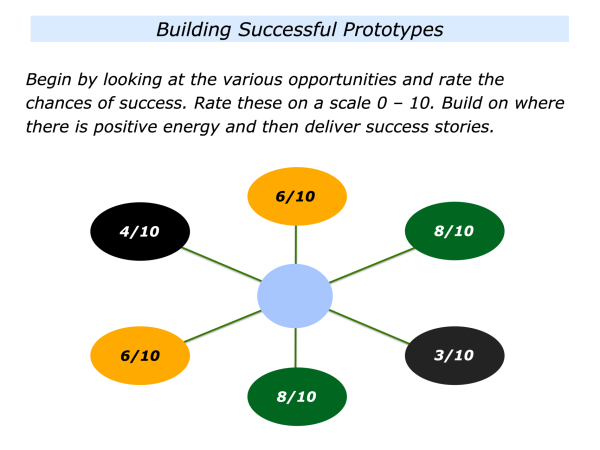 Building Successful Prototypes

Begin by looking at the various opportunities and rate the chances of success. Rate these on a scale 0 – 10. Build on where there is positive energy and then deliver success stories.

6/10

4/10

8/10

6/10

3/10

8/10